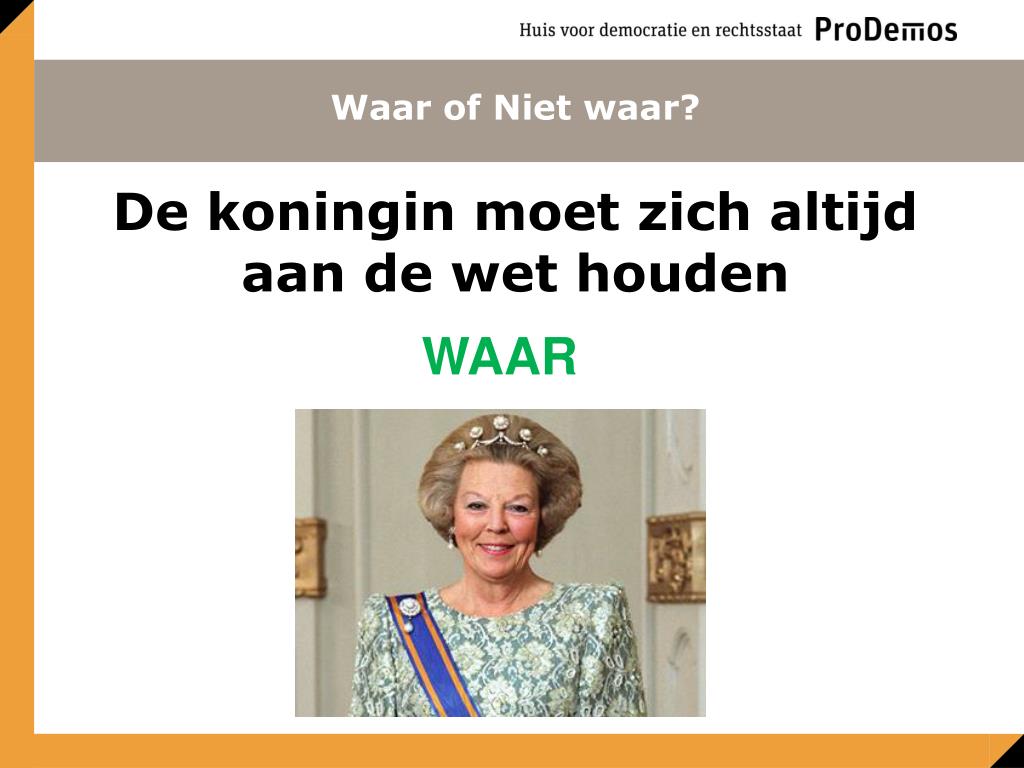 Huis voor democratie en rechtsstaat ProDemos

Waar of Niet waar?

De koningin moet zich altijd aan de wet houden

WAAR